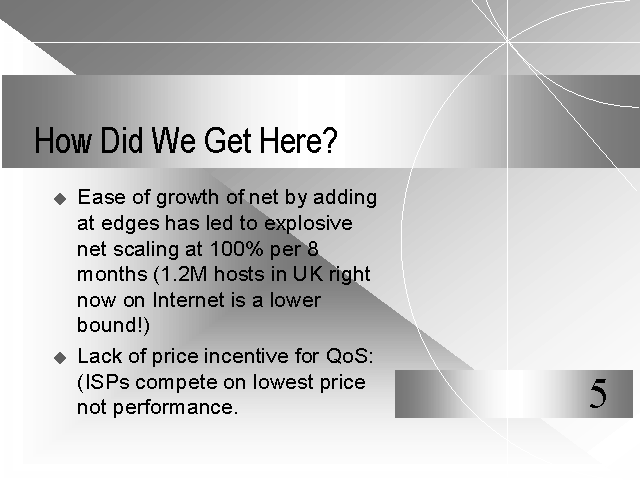 How Did We Get Here?

◆ Ease of growth of net by adding at edges has led to explosive net scaling at 100% per 8 months (1.2M hosts in UK right now on Internet is a lower bound!)

◆ Lack of price incentive for QoS: (ISPs compete on lowest price not performance.

5